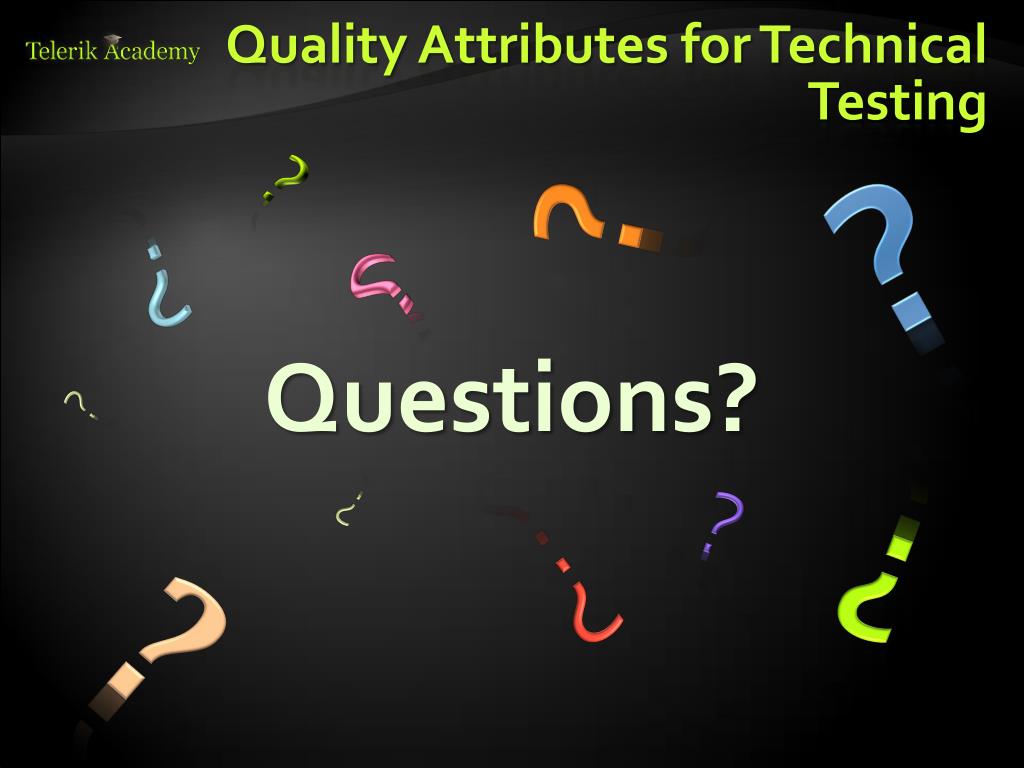 Telerik Academy

Quality Attributes for Technical Testing

Questions?